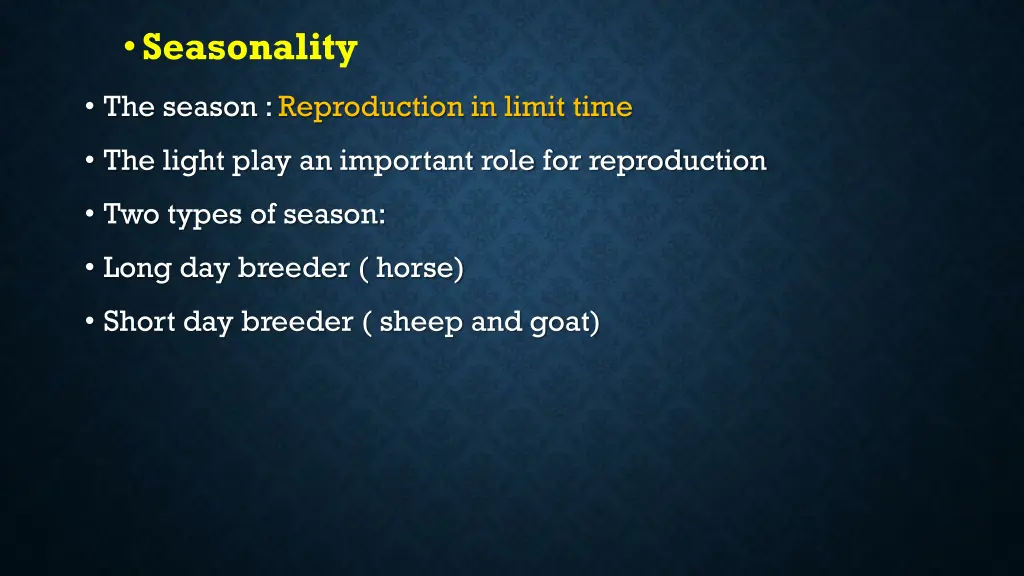 • Seasonality

• The season : Reproduction in limit time

• The light play an important role for reproduction

• Two types of season:

• Long day breeder ( horse)

• Short day breeder ( sheep and goat)